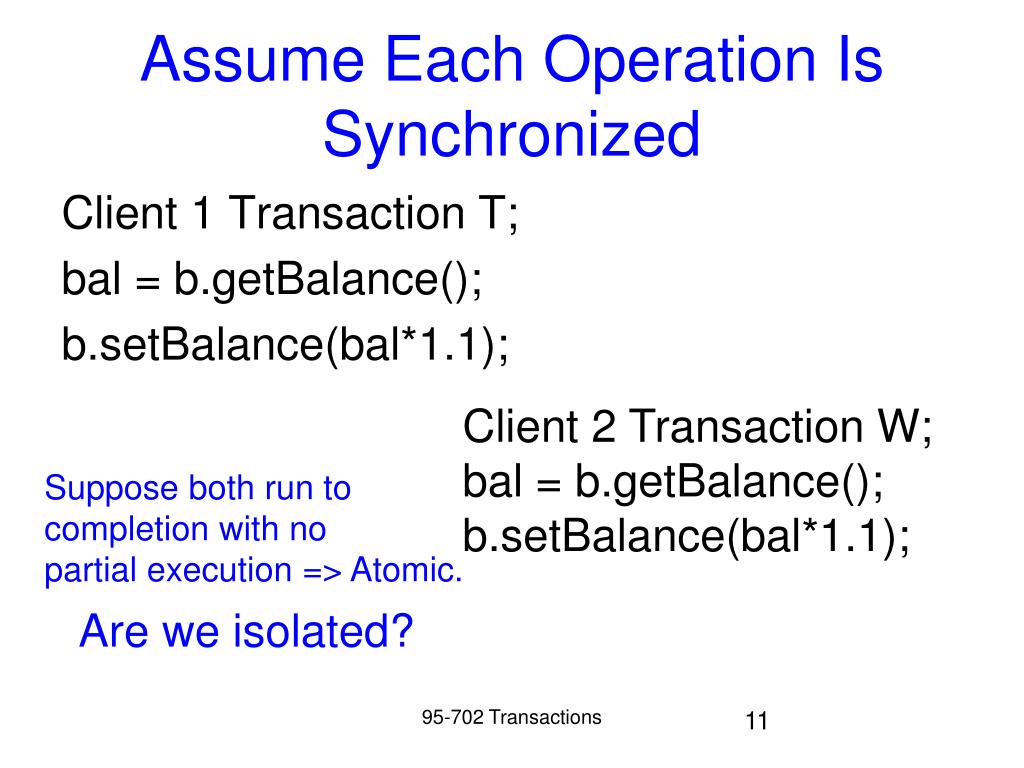 Assume Each Operation Is Synchronized

Client 1 Transaction T;
bal = b.getBalance();
b.setBalance(bal*1.1);

Client 2 Transaction W;
bal = b.getBalance();
b.setBalance(bal*1.1);

Suppose both run to completion with no partial execution => Atomic.

Are we isolated?

95-702 Transactions

11